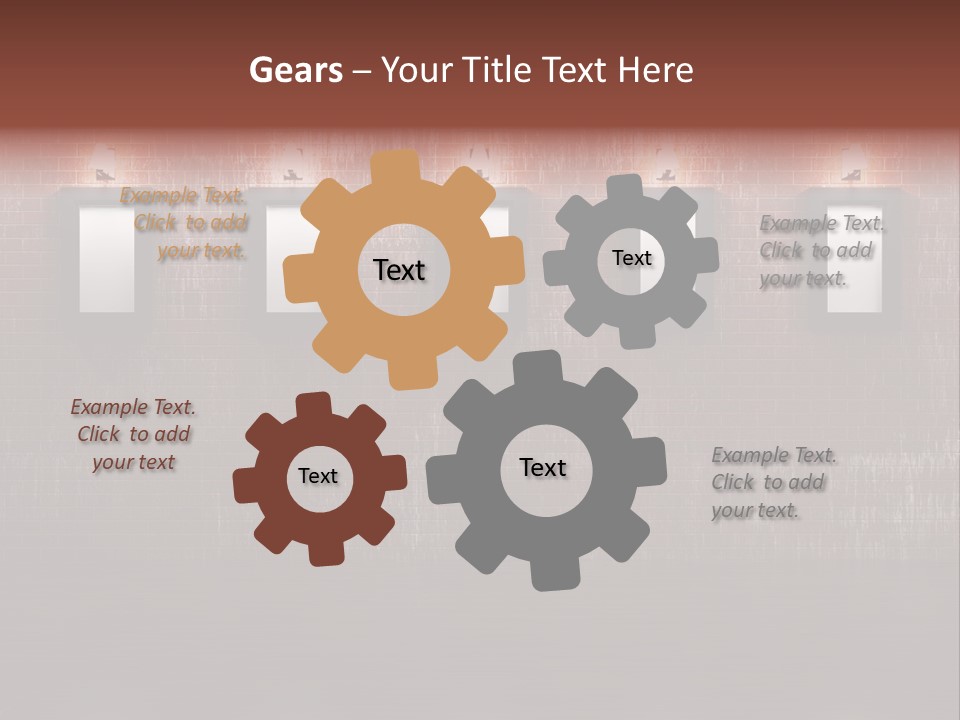 Gears – Your Title Text Here

Example Text. Click to add your text.

Text

Text

Example Text. Click to add your text.

Example Text. Click to add your text

Text

Text

Example Text. Click to add your text.